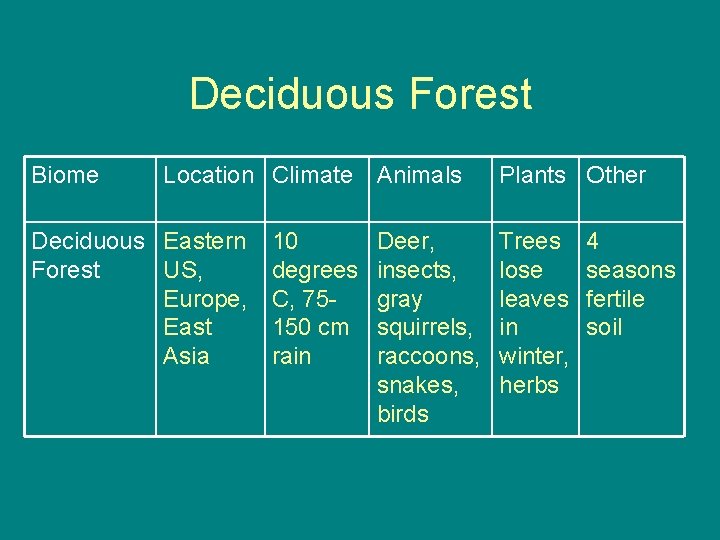 Deciduous Forest

| Biome | Location | Climate | Animals | Plants | Other |
|---|---|---|---|---|---|
| Deciduous Forest | Eastern US, Europe, East Asia | 10 degrees C, 75-150 cm rain | Deer, insects, gray squirrels, raccoons, snakes, birds | Trees lose leaves in winter, herbs | 4 seasons fertile soil |